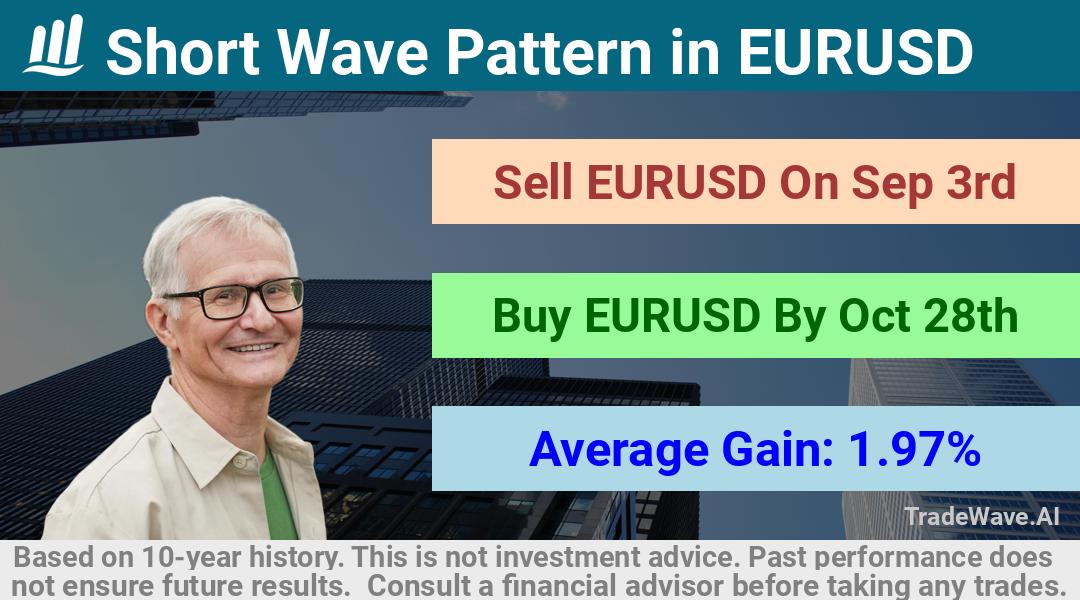 Short Wave Pattern in EURUSD

Sell EURUSD On Sep 3rd

Buy EURUSD By Oct 28th

Average Gain: 1.97%

TradeWave.AI

Based on 10-year history. This is not investment advice. Past performance does not ensure future results. Consult a financial advisor before taking any trades.